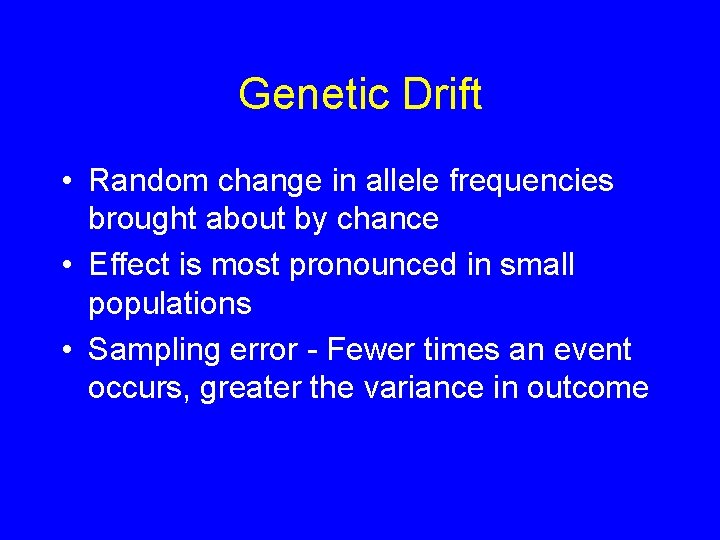 Genetic Drift

• Random change in allele frequencies brought about by chance

• Effect is most pronounced in small populations

• Sampling error - Fewer times an event occurs, greater the variance in outcome